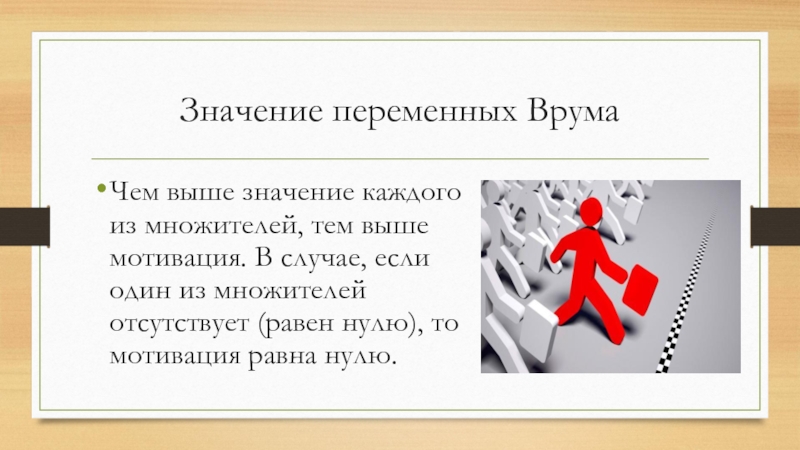 Значение переменных Врума

• Чем выше значение каждого из множителей, тем выше мотивация. В случае, если один из множителей отсутствует (равен нулю), то мотивация равна нулю.